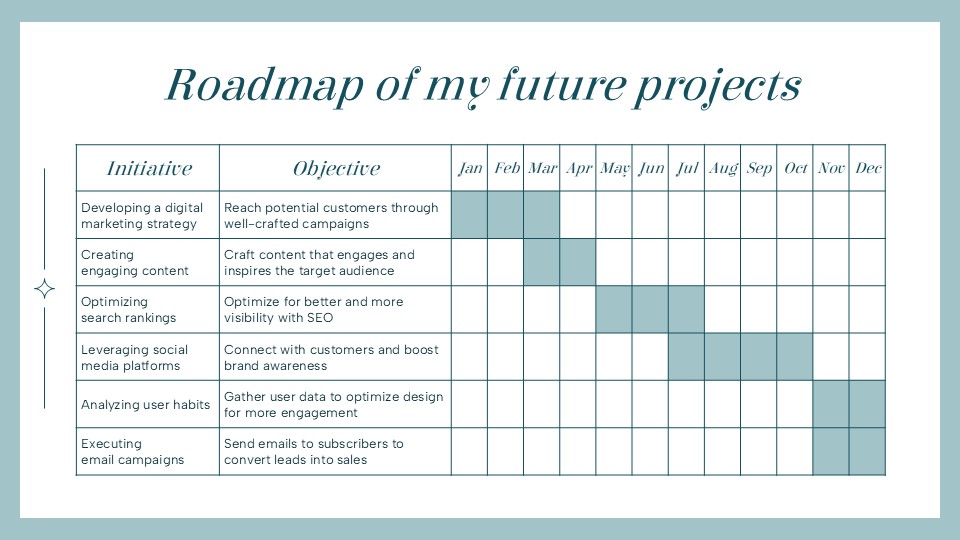 Roadmap of my future projects

| Initiative | Objective | Jan | Feb | Mar | Apr | May | Jun | Jul | Aug | Sep | Oct | Nov | Dec |
|---|---|---|---|---|---|---|---|---|---|---|---|---|---|
| Developing a digital marketing strategy | Reach potential customers through well-crafted campaigns | | | | | | | | | | | | |
| Creating engaging content | Craft content that engages and inspires the target audience | | | | | | | | | | | | |
| Optimizing search rankings | Optimize for better and more visibility with SEO | | | | | | | | | | | | |
| Leveraging social media platforms | Connect with customers and boost brand awareness | | | | | | | | | | | | |
| Analyzing user habits | Gather user data to optimize design for more engagement | | | | | | | | | | | | |
| Executing email campaigns | Send emails to subscribers to convert leads into sales | | | | | | | | | | | | |